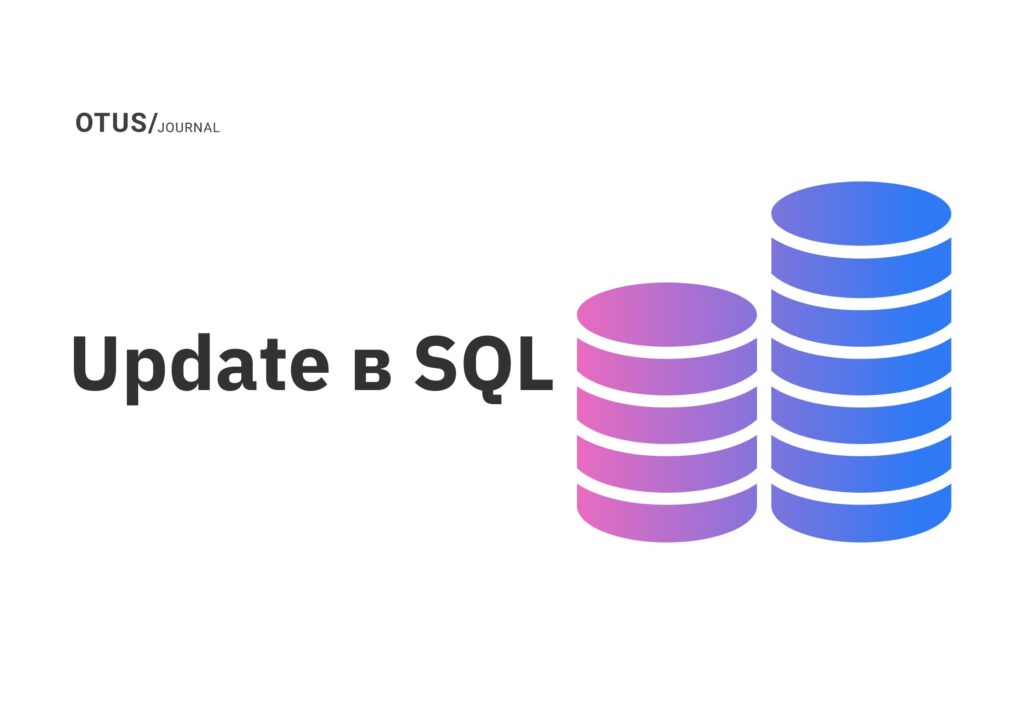 OTUS/JOURNAL

Update в SQL